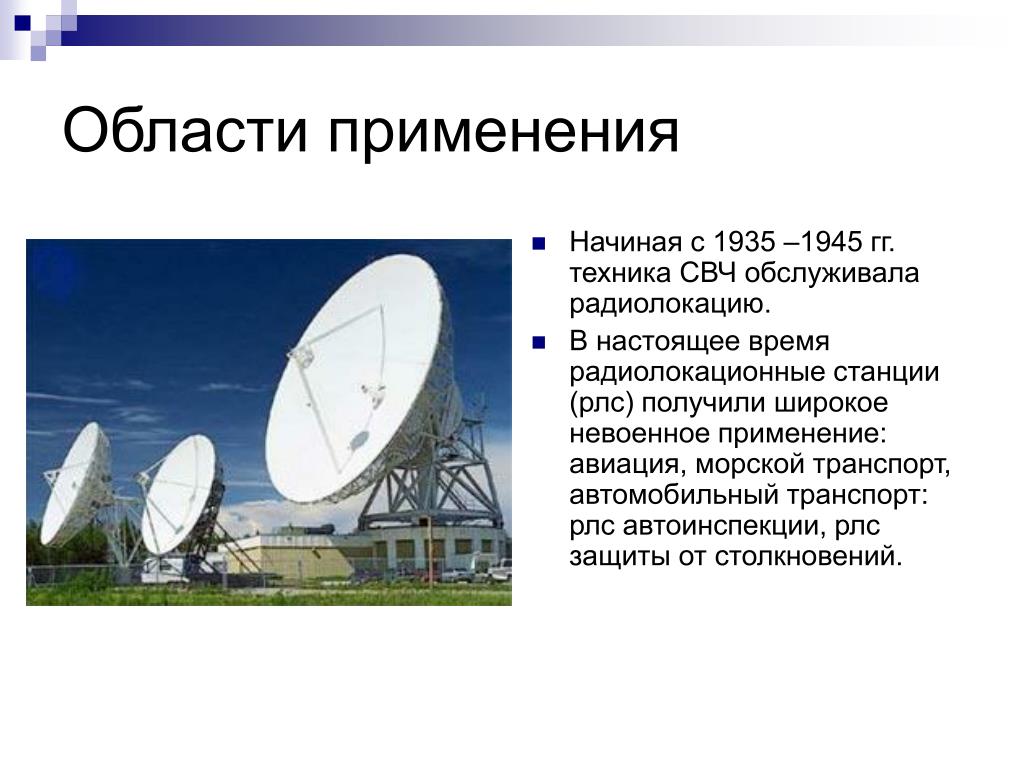 Области применения

Начиная с 1935 –1945 гг. техника СВЧ обслуживала радиолокацию.

В настоящее время радиолокационные станции (рлс) получили широкое невоенное применение: авиация, морской транспорт, автомобильный транспорт: рлс автоинспекции, рлс защиты от столкновений.